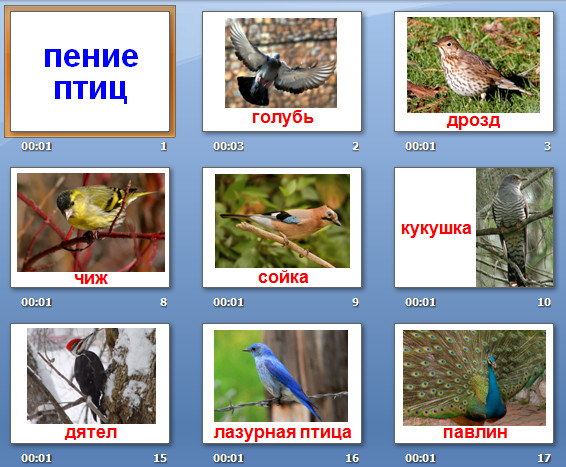 пение птиц

00:01 1

голубь

00:03 2

дрозд

00:01 3

чиж

00:01 8

сойка

00:01 9

кукушка

00:01 10

дятел

00:01 15

лазурная птица

00:01 16

павлин

00:01 17